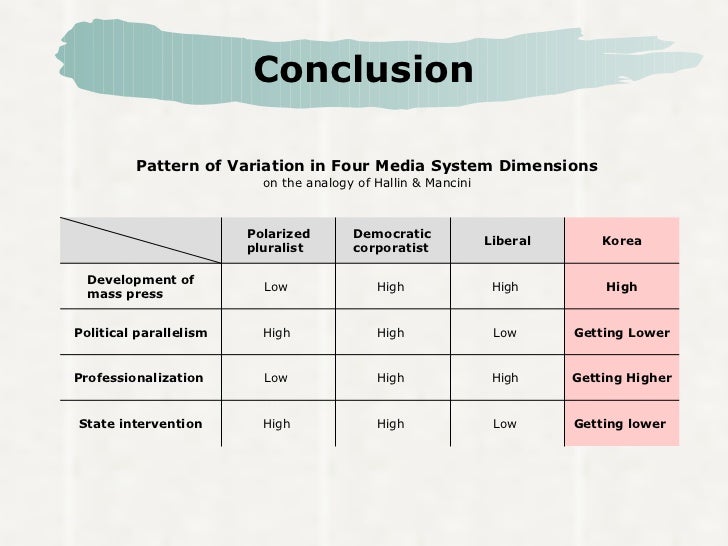 Conclusion

Pattern of Variation in Four Media System Dimensions
on the analogy of Hallin & Mancini

| | Polarized pluralist | Democratic corporatist | Liberal | Korea |
|---|---|---|---|---|
| Development of mass press | Low | High | High | High |
| Political parallelism | High | High | Low | Getting Lower |
| Professionalization | Low | High | High | Getting Higher |
| State intervention | High | High | Low | Getting lower |